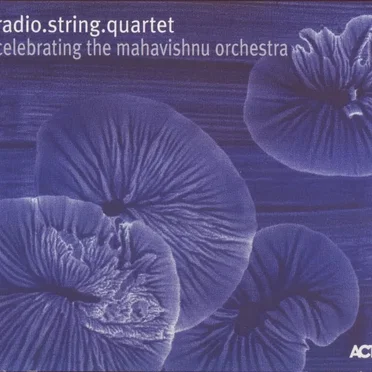 radio.string.quartet
celebrating the mahavishnu orchestra

ACT